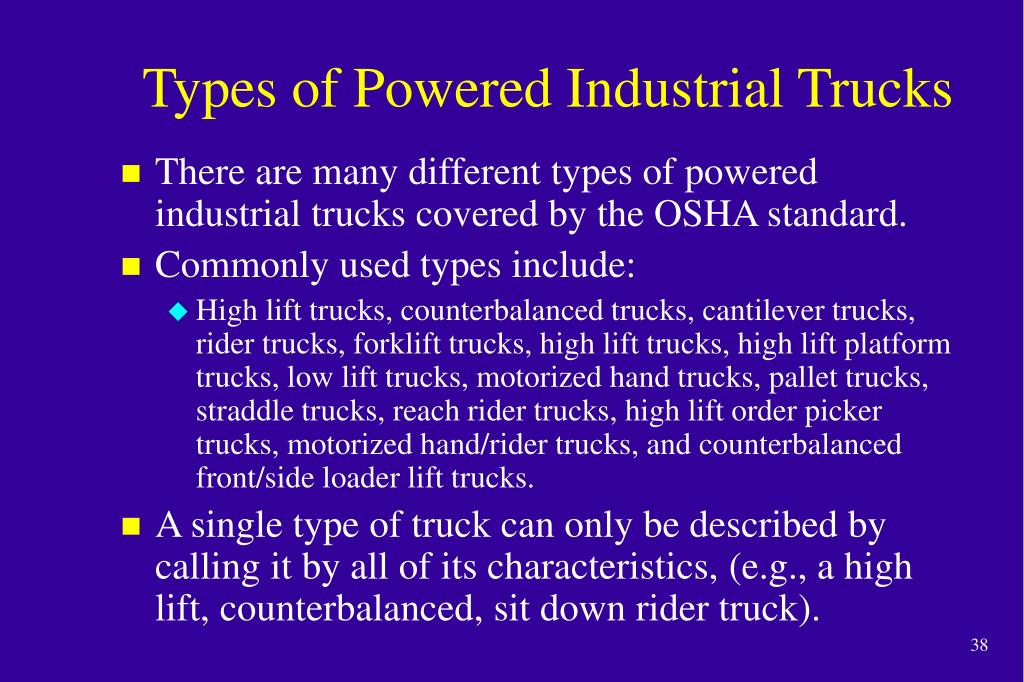 Types of Powered Industrial Trucks

There are many different types of powered industrial trucks covered by the OSHA standard.

Commonly used types include:

High lift trucks, counterbalanced trucks, cantilever trucks, rider trucks, forklift trucks, high lift trucks, high lift platform trucks, low lift trucks, motorized hand trucks, pallet trucks, straddle trucks, reach rider trucks, high lift order picker trucks, motorized hand/rider trucks, and counterbalanced front/side loader lift trucks.

A single type of truck can only be described by calling it by all of its characteristics, (e.g., a high lift, counterbalanced, sit down rider truck).

38